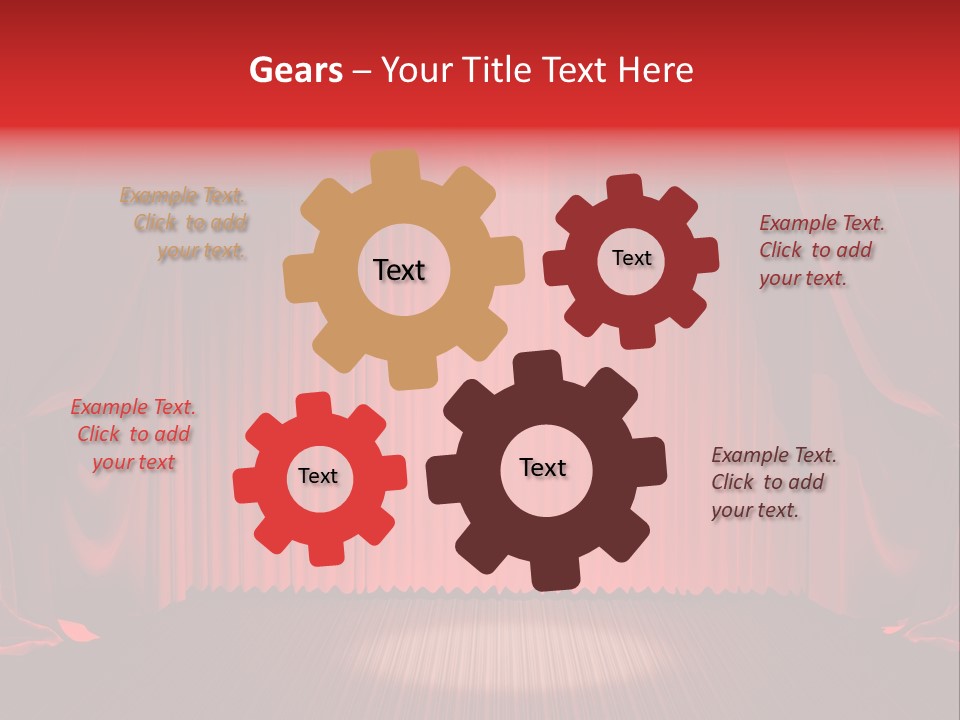 Gears – Your Title Text Here

Example Text. Click to add your text.

Text

Text

Example Text. Click to add your text.

Example Text. Click to add your text

Text

Text

Example Text. Click to add your text.